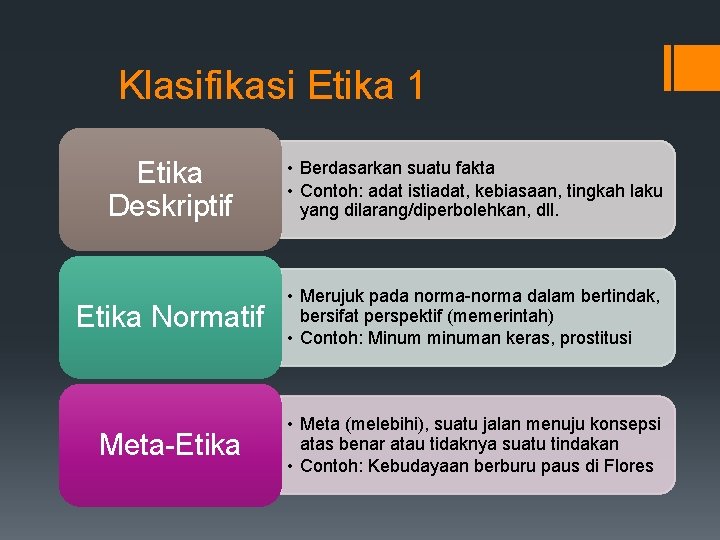 Klasifikasi Etika 1

Etika Deskriptif

• Berdasarkan suatu fakta
• Contoh: adat istiadat, kebiasaan, tingkah laku yang dilarang/diperbolehkan, dll.

Etika Normatif

• Merujuk pada norma-norma dalam bertindak, bersifat perspektif (memerintah)
• Contoh: Minum minuman keras, prostitusi

Meta-Etika

• Meta (melebihi), suatu jalan menuju konsepsi atas benar atau tidaknya suatu tindakan
• Contoh: Kebudayaan berburu paus di Flores